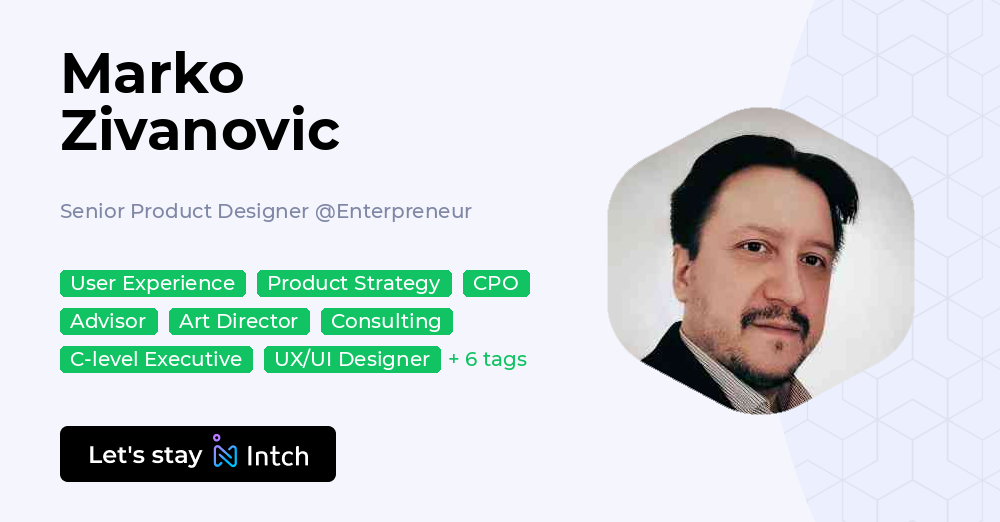 Marko Zivanovic

Senior Product Designer @Enterpreneur

User Experience
Product Strategy
CPO
Advisor
Art Director
Consulting
C-level Executive
UX/UI Designer
+ 6 tags

Let's stay Intch